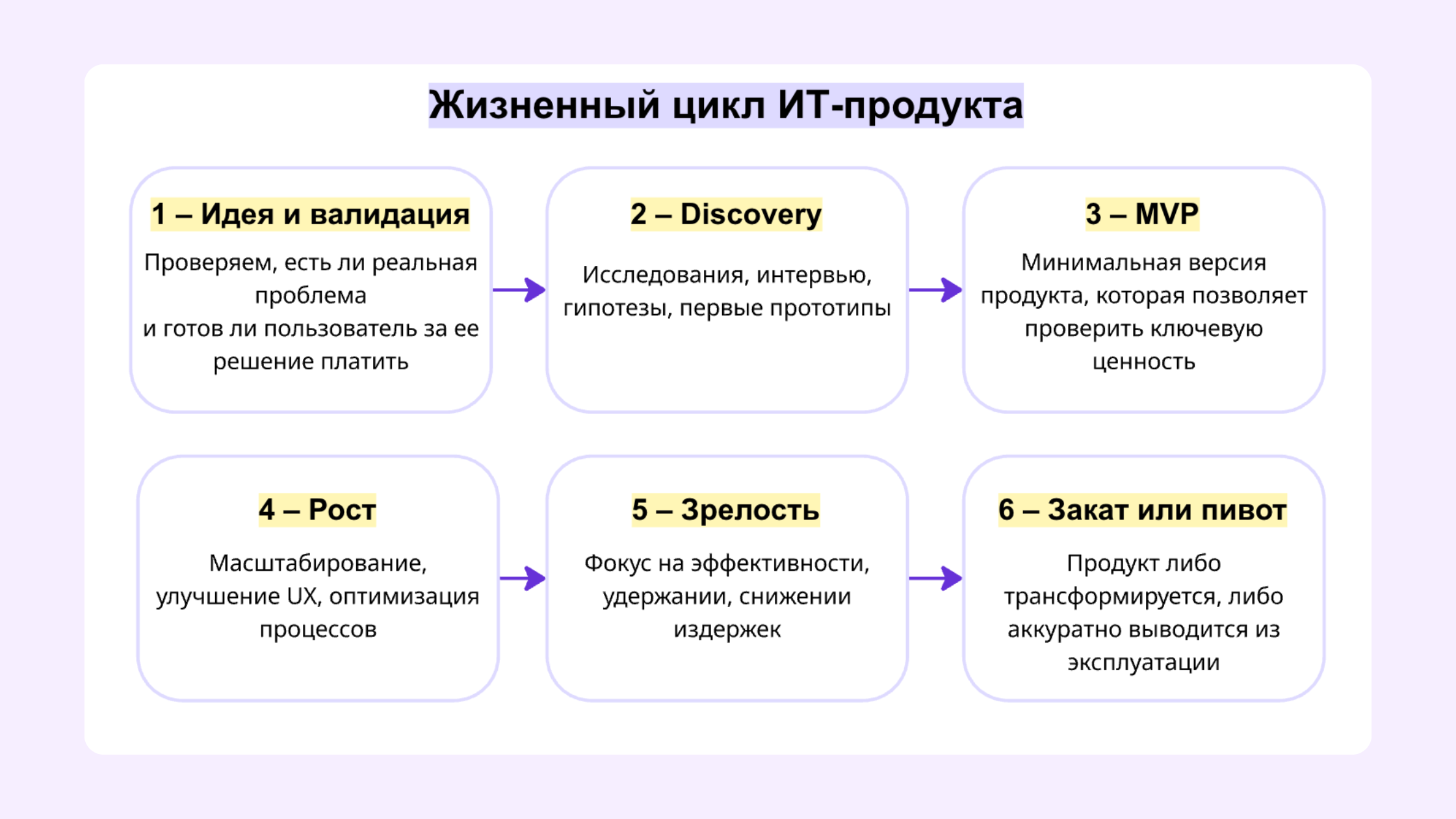 Жизненный цикл ИТ-продукта

1 – Идея и валидация

Проверяем, есть ли реальная проблема и готов ли пользователь за ее решение платить

2 – Discovery

Исследования, интервью, гипотезы, первые прототипы

3 – MVP

Минимальная версия продукта, которая позволяет проверить ключевую ценность

4 – Рост

Масштабирование, улучшение UX, оптимизация процессов

5 – Зрелость

Фокус на эффективности, удержании, снижении издержек

6 – Закат или пивот

Продукт либо трансформируется, либо аккуратно выводится из эксплуатации